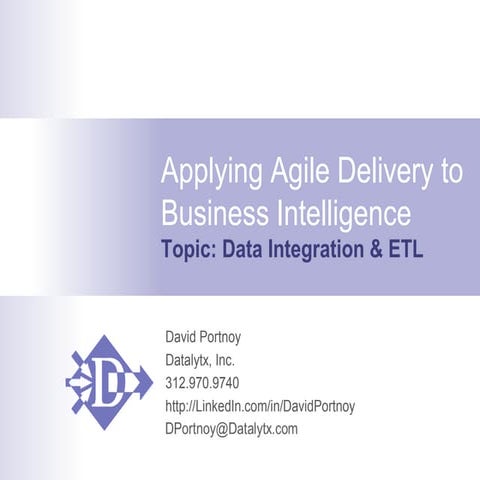 Applying Agile Delivery to Business Intelligence

Topic: Data Integration & ETL

D

David Portnoy
Datalytx, Inc.
312.970.9740
http://LinkedIn.com/in/DavidPortnoy
DPortnoy@Datalytx.com